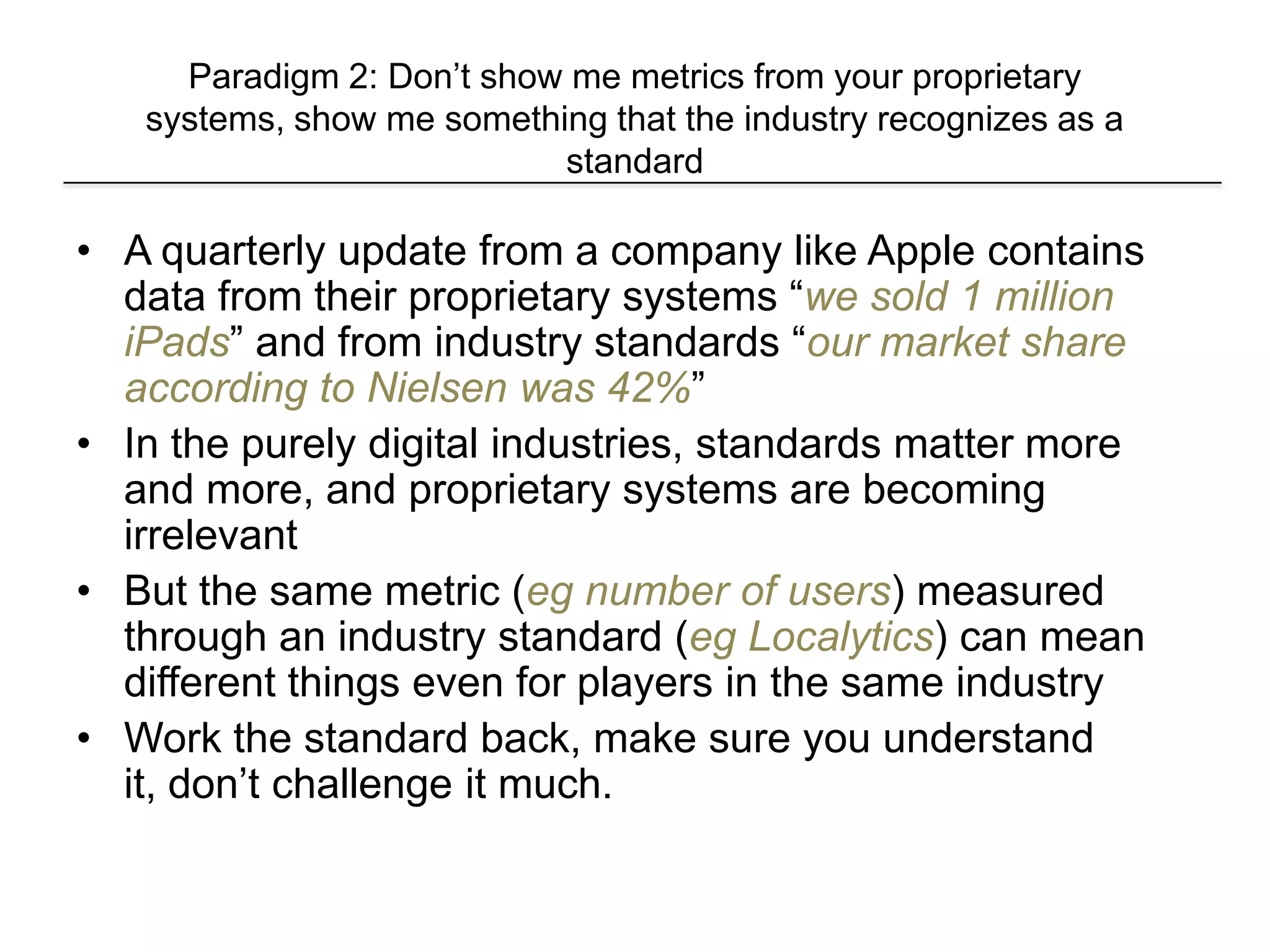 Paradigm 2: Don’t show me metrics from your proprietary systems, show me something that the industry recognizes as a standard

• A quarterly update from a company like Apple contains data from their proprietary systems “we sold 1 million iPads” and from industry standards “our market share according to Nielsen was 42%”
• In the purely digital industries, standards matter more and more, and proprietary systems are becoming irrelevant
• But the same metric (eg number of users) measured through an industry standard (eg Localytics) can mean different things even for players in the same industry
• Work the standard back, make sure you understand it, don’t challenge it much.